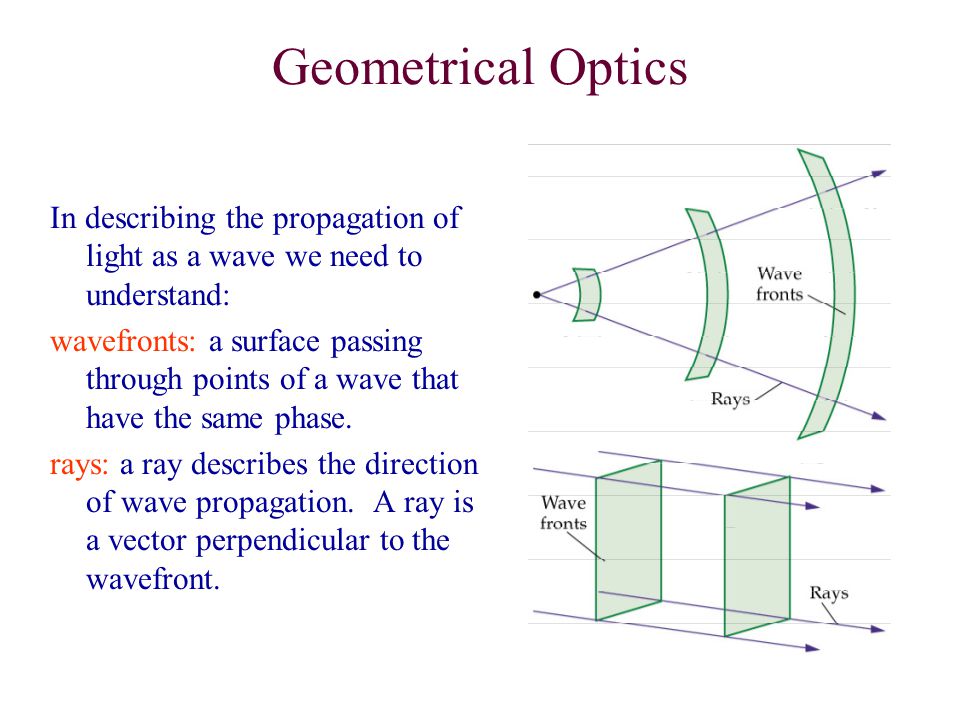 Geometrical Optics

In describing the propagation of light as a wave we need to understand:

wavefronts: a surface passing through points of a wave that have the same phase.

rays: a ray describes the direction of wave propagation. A ray is a vector perpendicular to the wavefront.

Wave fronts

Rays

Wave fronts

Rays